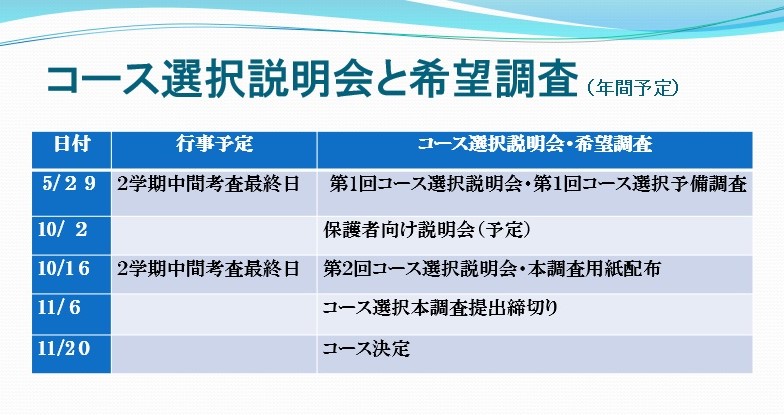 コース選択説明会と希望調査（年間予定）

| 日付 | 行事予定 | コース選択説明会・希望調査 |
|---|---|---|
| 5/２９ | 2学期中間考査最終日 | 第1回コース選択説明会・第1回コース選択予備調査 |
| 10/ ２ | | 保護者向け説明会（予定） |
| 10/1６ | 2学期中間考査最終日 | 第2回コース選択説明会・本調査用紙配布 |
| 11/６ | | コース選択本調査提出締切り |
| 11/2０ | | コース決定 |